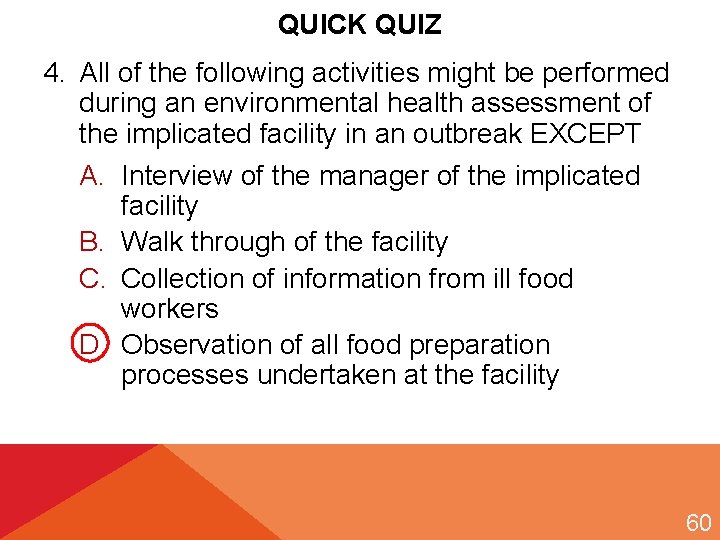 QUICK QUIZ

4. All of the following activities might be performed during an environmental health assessment of the implicated facility in an outbreak EXCEPT

A. Interview of the manager of the implicated facility

B. Walk through of the facility

C. Collection of information from ill food workers

D. Observation of all food preparation processes undertaken at the facility

60